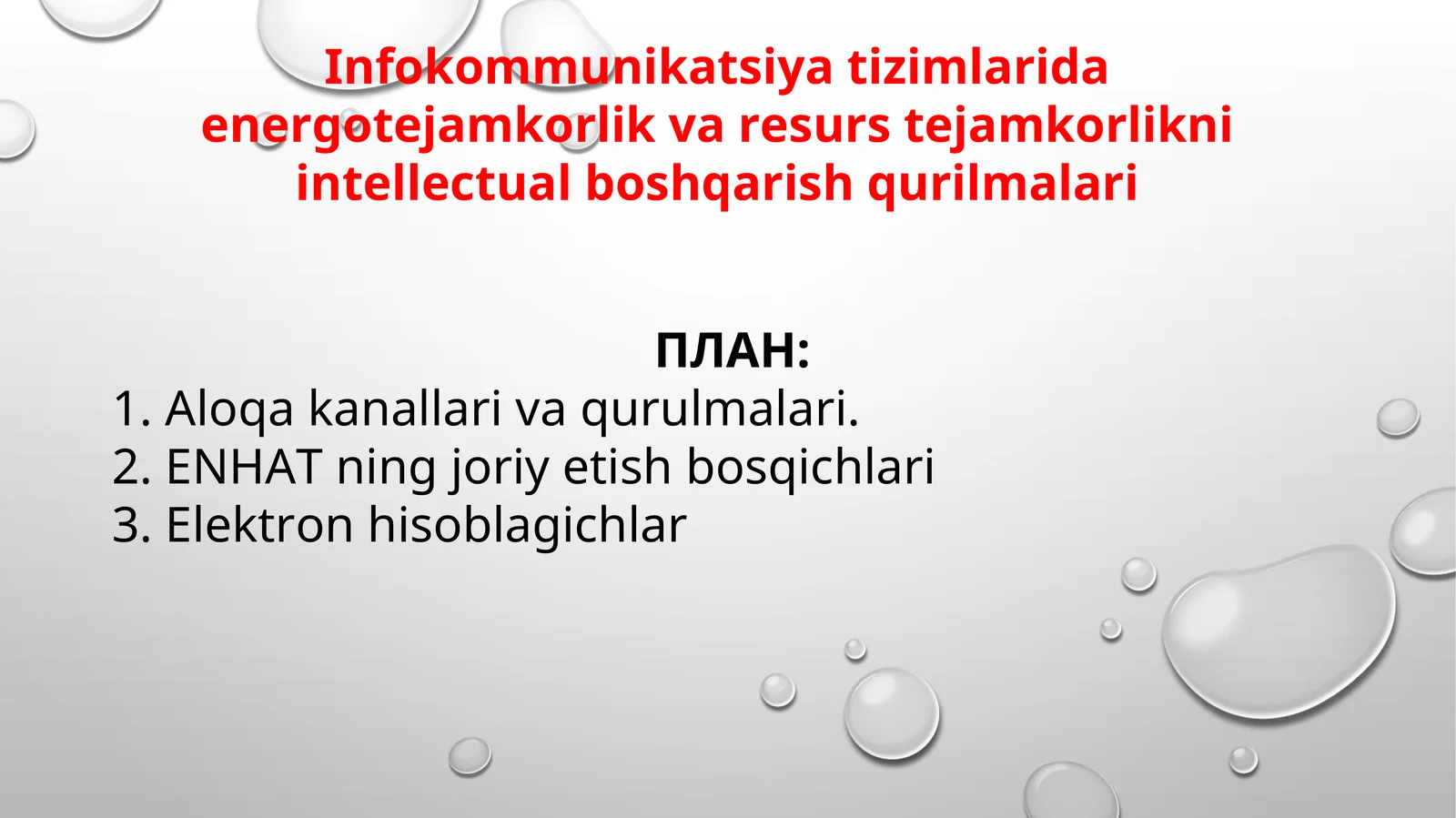 Infokommunikatsiya tizimlarida energotejamkorlik va resurs tejamkorlikni intellectual boshqarish qurilmalari

ПЛАН:
1. Aloqa kanallari va qurulmalari.
2. ENHAT ning joriy etish bosqichlari
3. Elektron hisoblagichlar